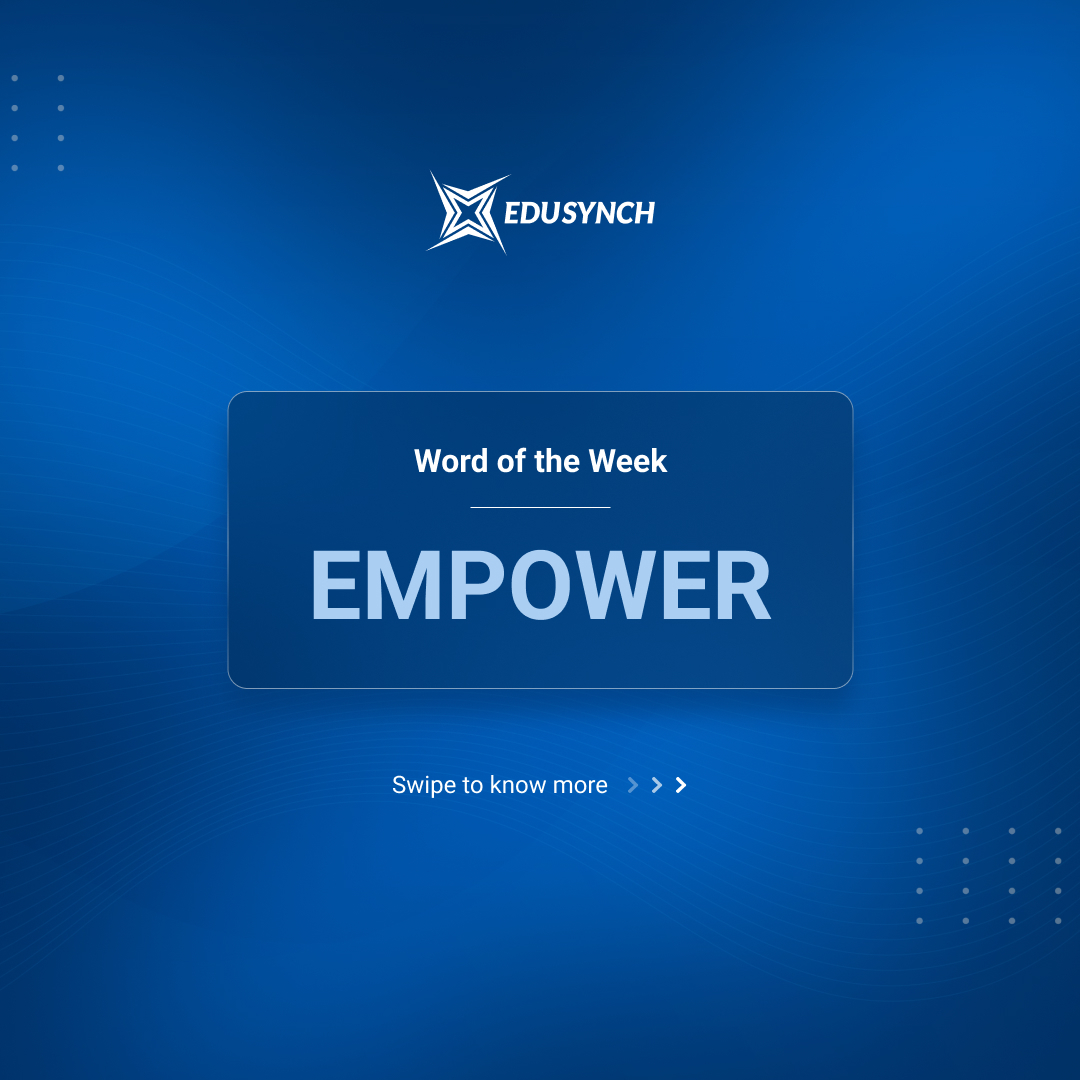 EDUSYNCH

Word of the Week

EMPOWER

Swipe to know more > > >